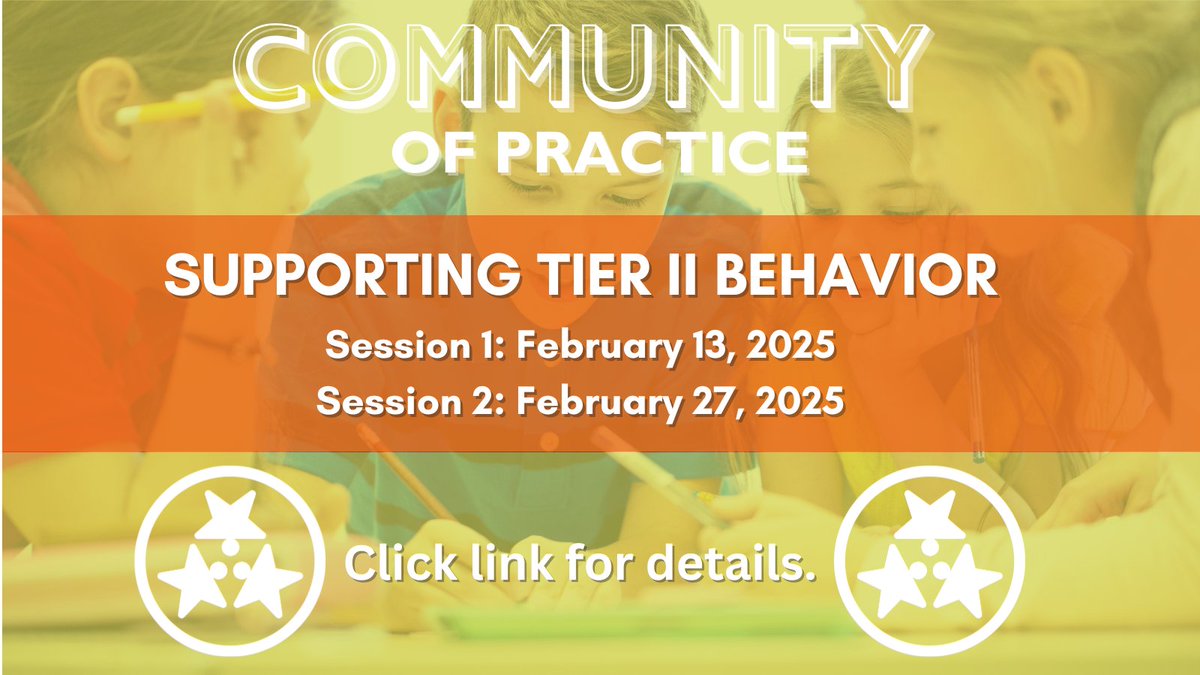 COMMUNITY
OF PRACTICE

SUPPORTING TIER II BEHAVIOR

Session 1: February 13, 2025
Session 2: February 27, 2025

Click link for details.